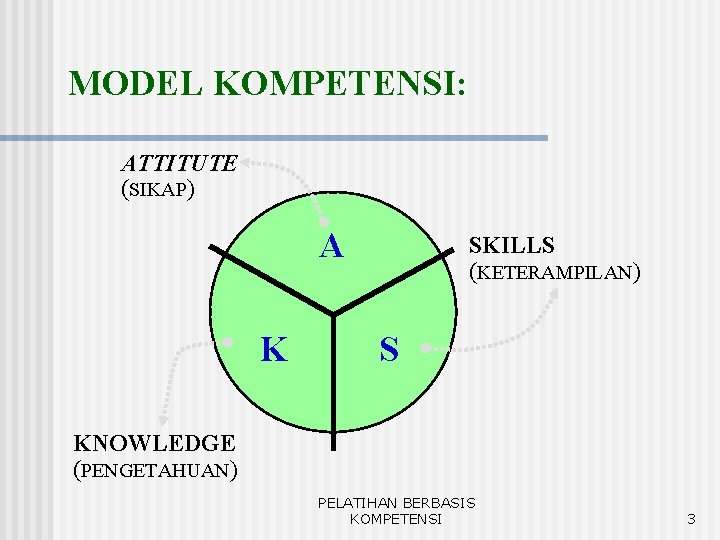 MODEL KOMPETENSI:

ATTITUTE
(SIKAP)

A

SKILLS
(KETERAMPILAN)

K

S

KNOWLEDGE
(PENGETAHUAN)

PELATIHAN BERBASIS KOMPETENSI

3